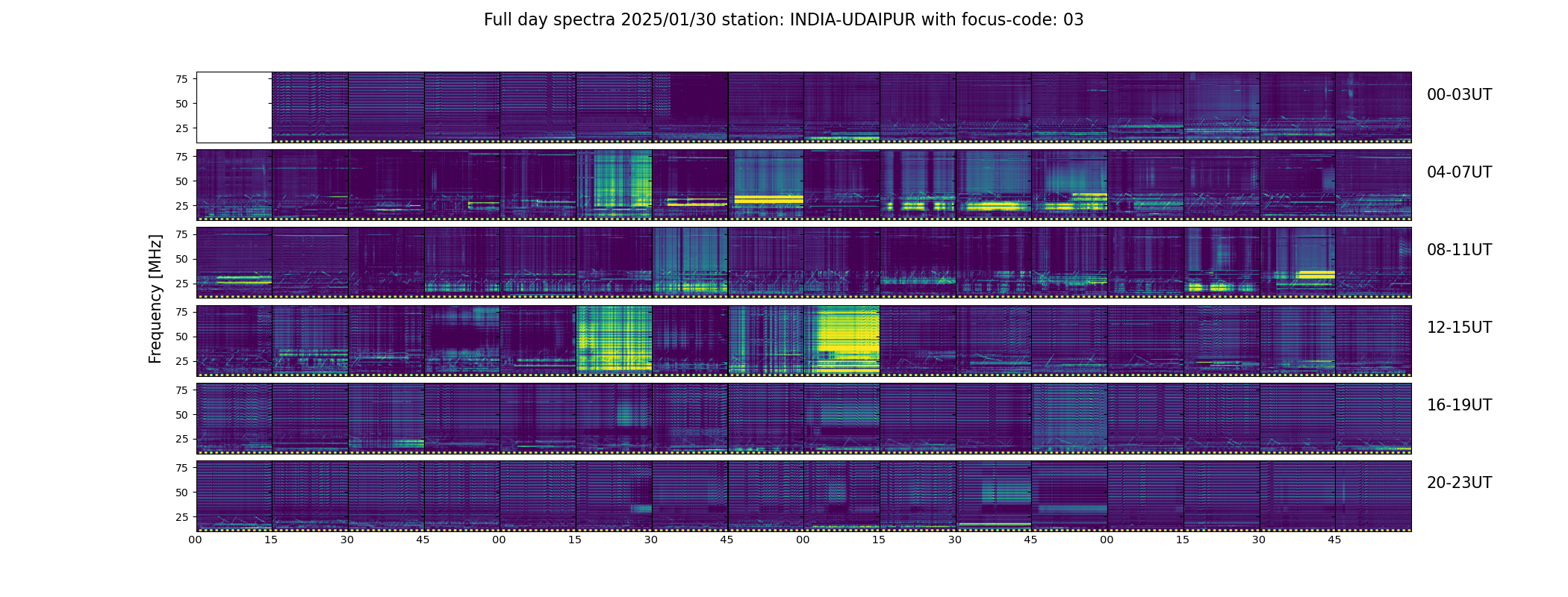 Full day spectra 2025/01/30 station: INDIA-UDAIPUR with focus-code: 03

Frequency [MHz]

75
50
25
00-03UT

75
50
25
04-07UT

75
50
25
08-11UT

75
50
25
12-15UT

75
50
25
16-19UT

75
50
25
20-23UT

00 15 30 45 00 15 30 45 00 15 30 45 00 15 30 45